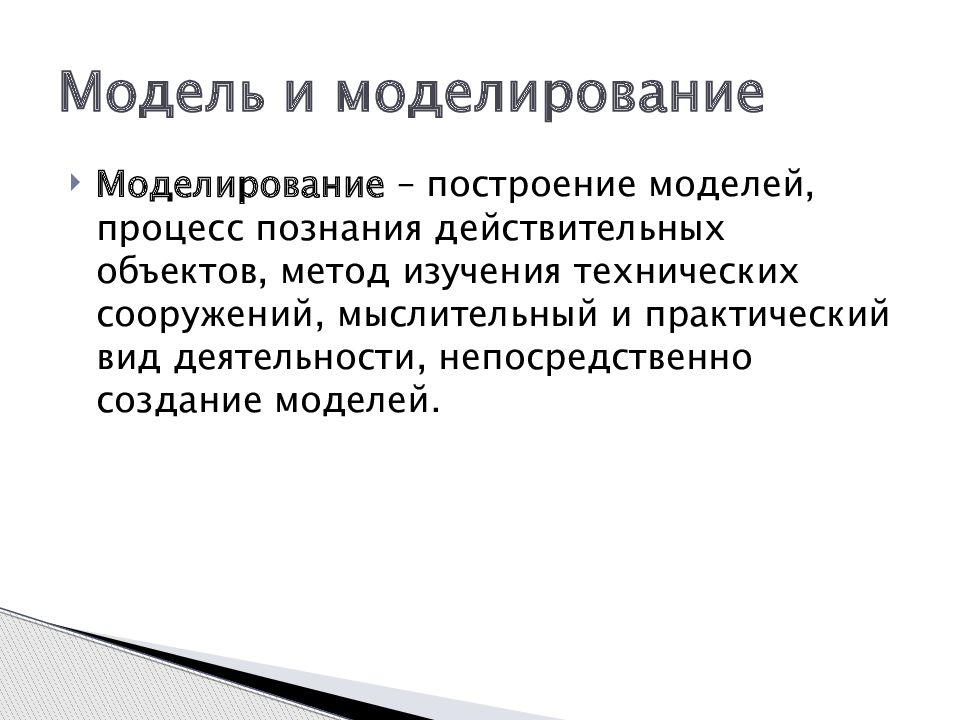 Модель и моделирование

Моделирование – построение моделей, процесс познания действительных объектов, метод изучения технических сооружений, мыслительный и практический вид деятельности, непосредственно создание моделей.